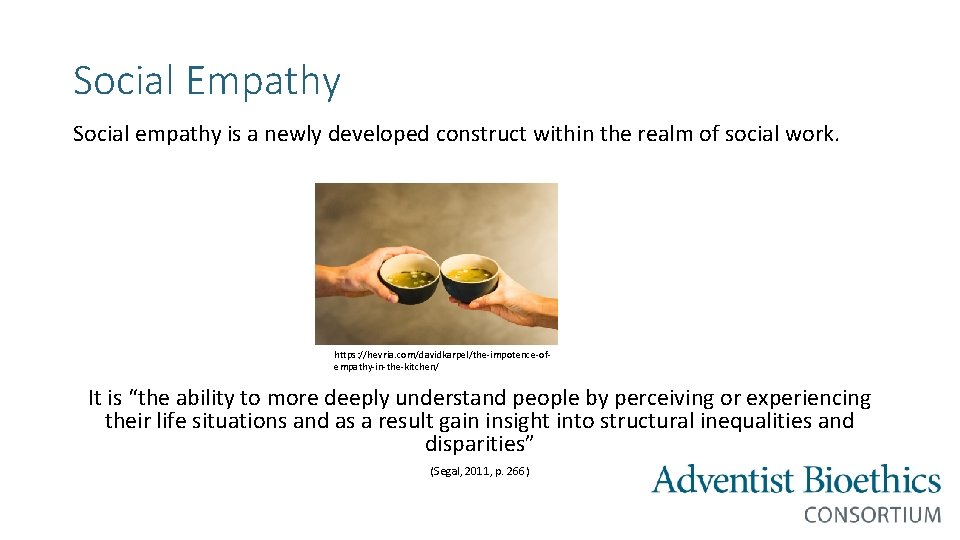 Social Empathy

Social empathy is a newly developed construct within the realm of social work.

https://hevria.com/davidkarpel/the-impotence-of-empathy-in-the-kitchen/

It is “the ability to more deeply understand people by perceiving or experiencing their life situations and as a result gain insight into structural inequalities and disparities”

(Segal, 2011, p. 266)

Adventist Bioethics
CONSORTIUM